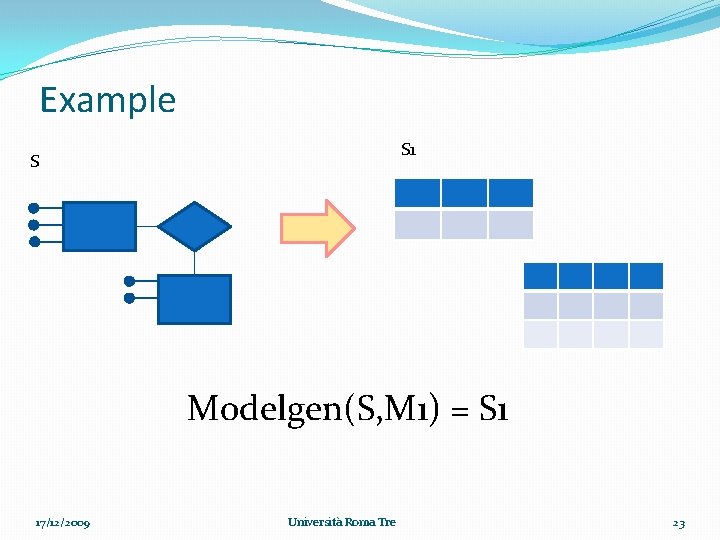 Example

S

S1

Modelgen(S,M1) = S1

17/12/2009

Università Roma Tre

23